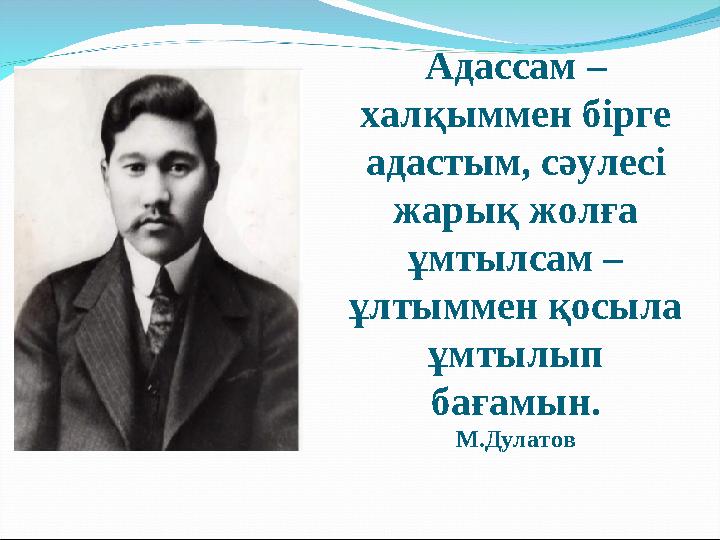 Адассам – халқыммен бірге адастым, сәулесі жарық жолға ұмтылсам – ұлтыммен қосыла ұмтылып бағамын.
М.Дулатов